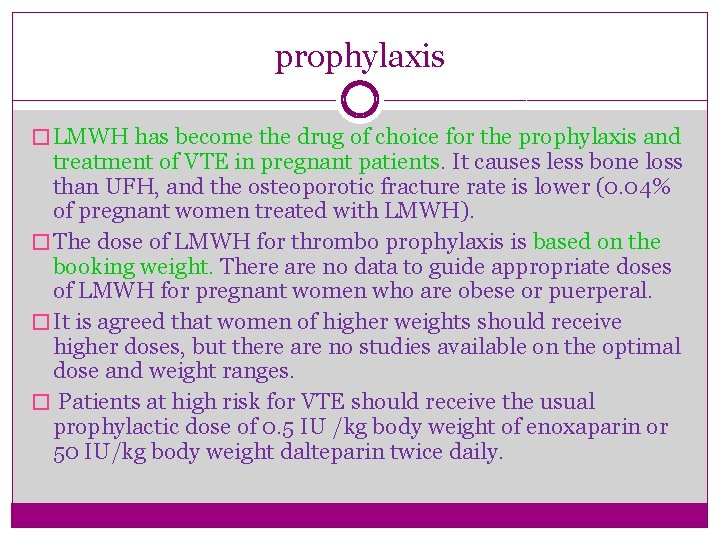 prophylaxis

□ LMWH has become the drug of choice for the prophylaxis and treatment of VTE in pregnant patients. It causes less bone loss than UFH, and the osteoporotic fracture rate is lower (0.04% of pregnant women treated with LMWH).

□ The dose of LMWH for thrombo prophylaxis is based on the booking weight. There are no data to guide appropriate doses of LMWH for pregnant women who are obese or puerperal.

□ It is agreed that women of higher weights should receive higher doses, but there are no studies available on the optimal dose and weight ranges.

□ Patients at high risk for VTE should receive the usual prophylactic dose of 0.5 IU /kg body weight of enoxaparin or 50 IU/kg body weight dalteparin twice daily.